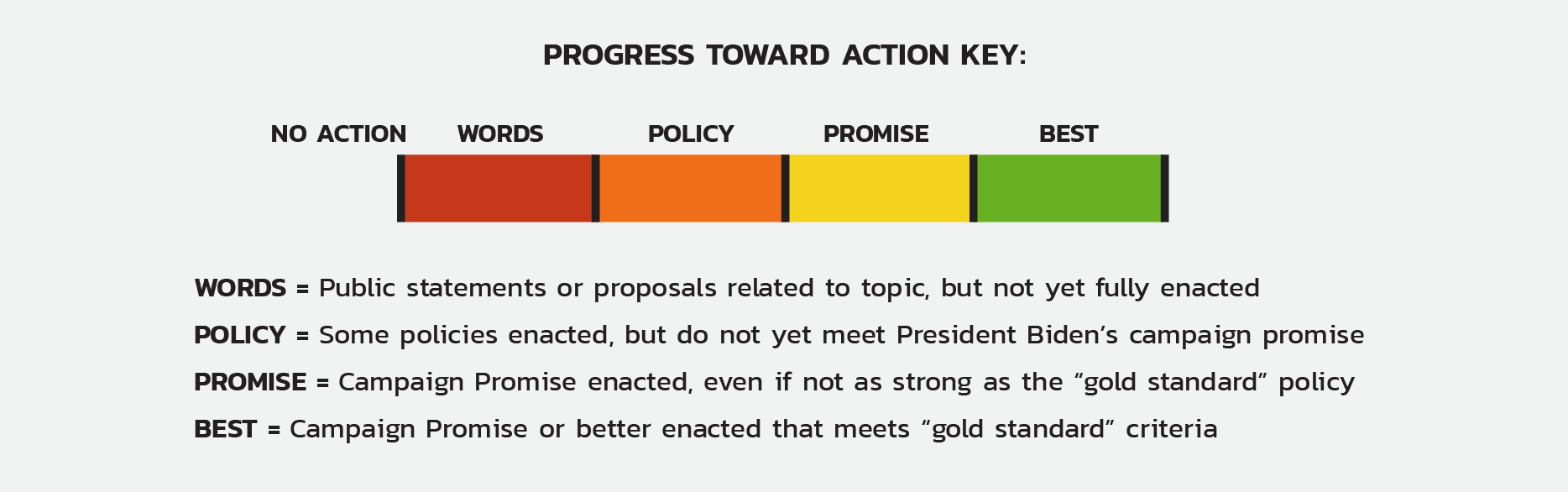 PROGRESS TOWARD ACTION KEY:

NO ACTION WORDS POLICY PROMISE BEST

WORDS = Public statements or proposals related to topic, but not yet fully enacted

POLICY = Some policies enacted, but do not yet meet President Biden's campaign promise

PROMISE = Campaign Promise enacted, even if not as strong as the "gold standard" policy

BEST = Campaign Promise or better enacted that meets "gold standard" criteria